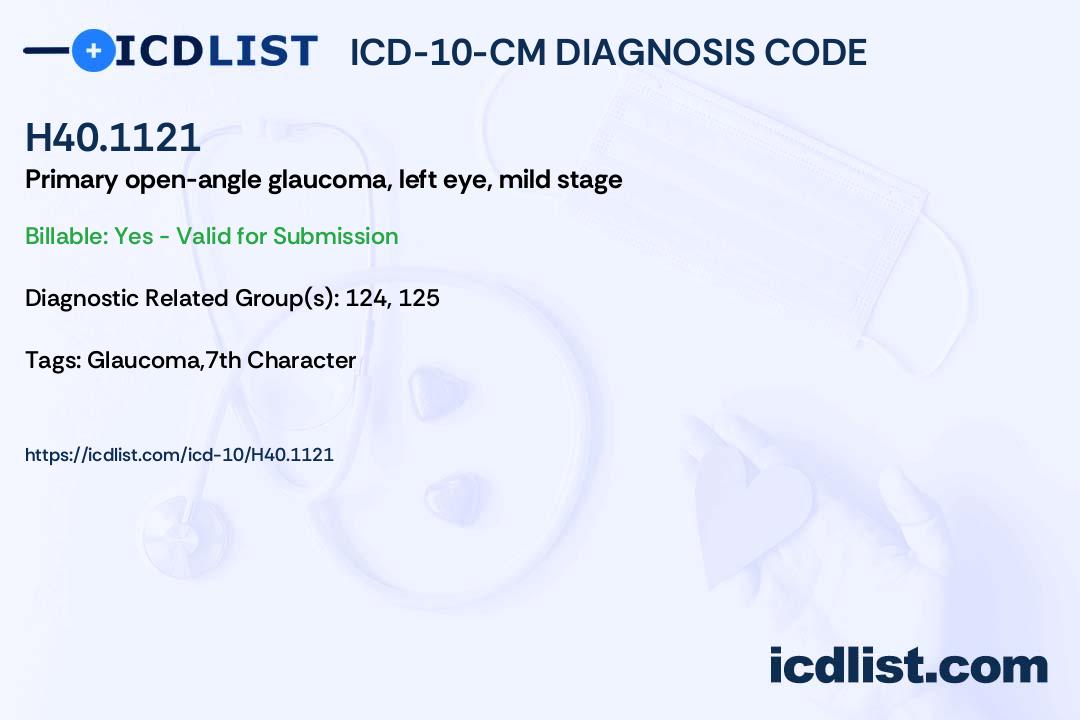 ICDLIST ICD-10-CM DIAGNOSIS CODE

H40.1121

Primary open-angle glaucoma, left eye, mild stage

Billable: Yes - Valid for Submission

Diagnostic Related Group(s): 124, 125

Tags: Glaucoma,7th Character

https://icdlist.com/icd-10/H40.1121

icdlist.com